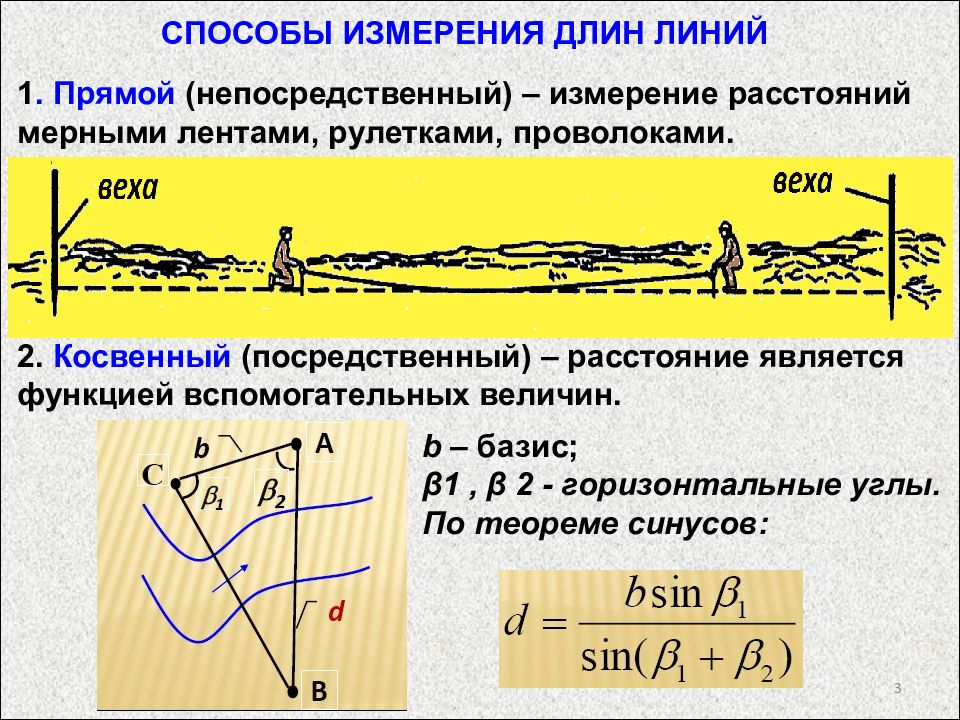 СПОСОБЫ ИЗМЕРЕНИЯ ДЛИН ЛИНИЙ

1. Прямой (непосредственный) – измерение расстояний мерными лентами, рулетками, проволоками.

веха

веха

2. Косвенный (посредственный) – расстояние является функцией вспомогательных величин.

b

A

C

$\beta_1$

$\beta_2$

d

B

b – базис;

β1 , β 2 - горизонтальные углы.

По теореме синусов:

$d = \frac{b \sin \beta_1}{\sin(\beta_1 + \beta_2)}$

3